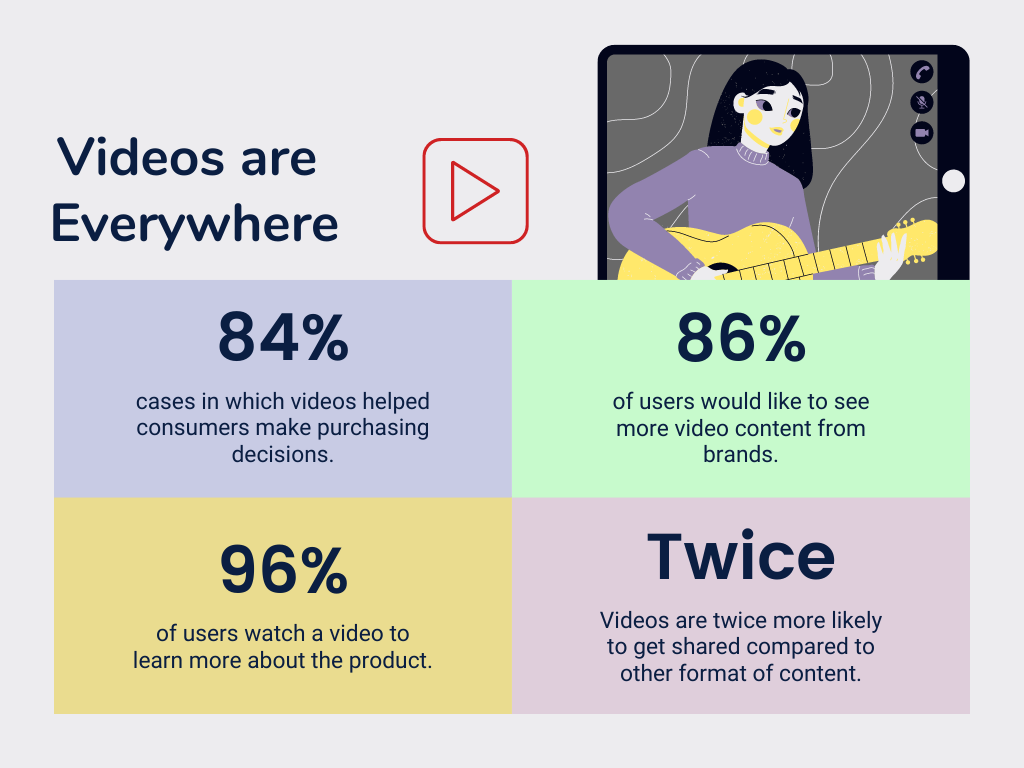 Videos are Everywhere

84%

cases in which videos helped consumers make purchasing decisions.

86%

of users would like to see more video content from brands.

96%

of users watch a video to learn more about the product.

Twice

Videos are twice more likely to get shared compared to other format of content.